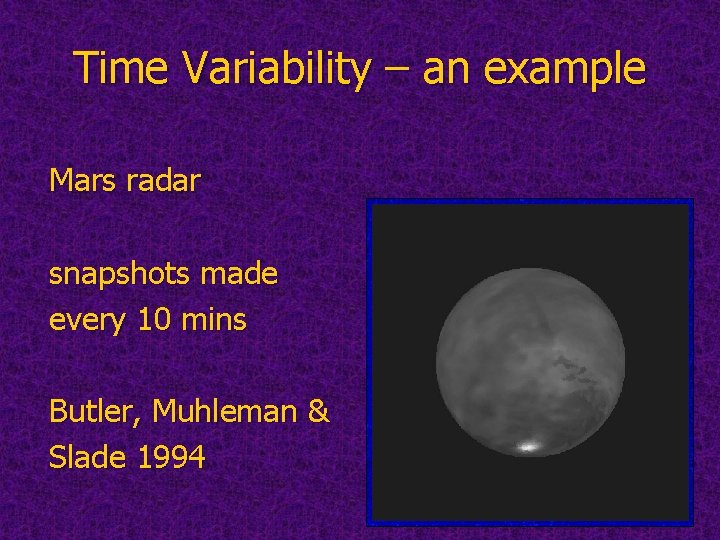 Time Variability – an example

Mars radar

snapshots made every 10 mins

Butler, Muhleman & Slade 1994